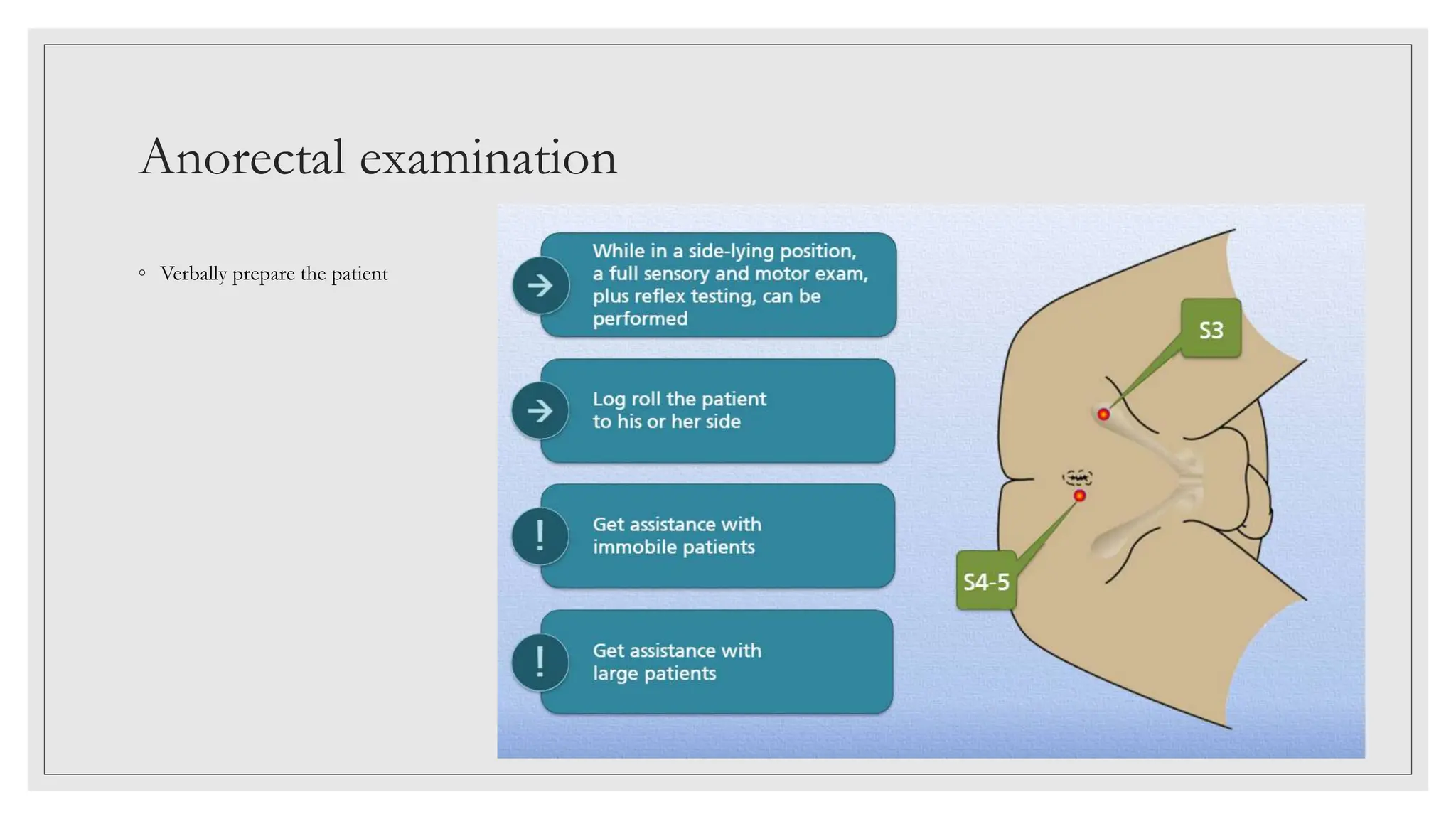 Anorectal examination

◦ Verbally prepare the patient

While in a side-lying position, a full sensory and motor exam, plus reflex testing, can be performed

Log roll the patient to his or her side

!
Get assistance with immobile patients

!
Get assistance with large patients

S3

S4-5